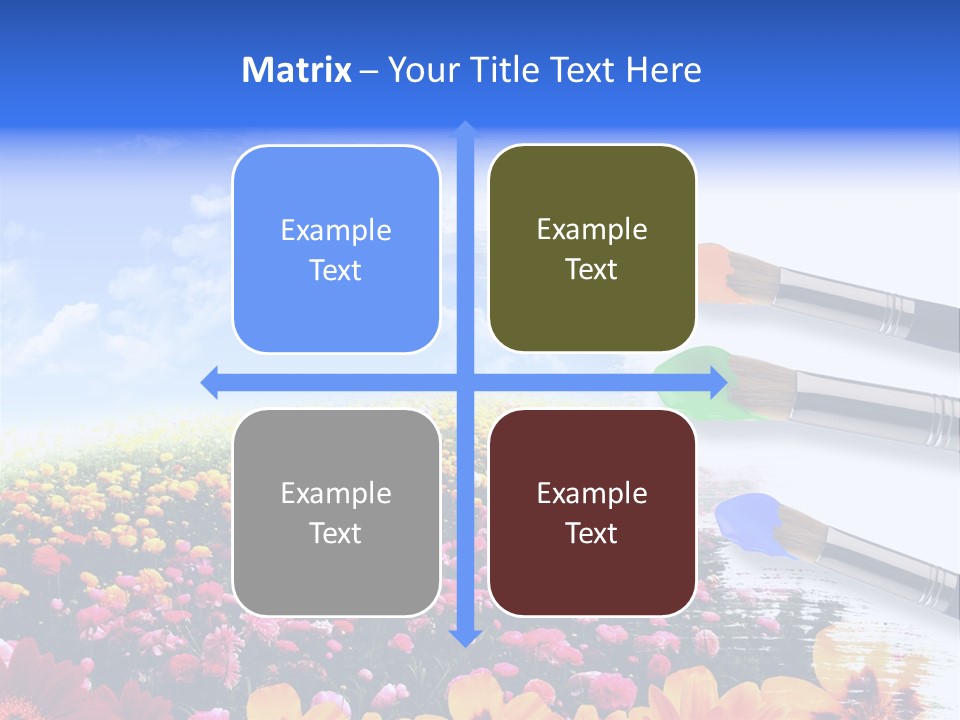 Matrix – Your Title Text Here

Example Text

Example Text

Example Text

Example Text